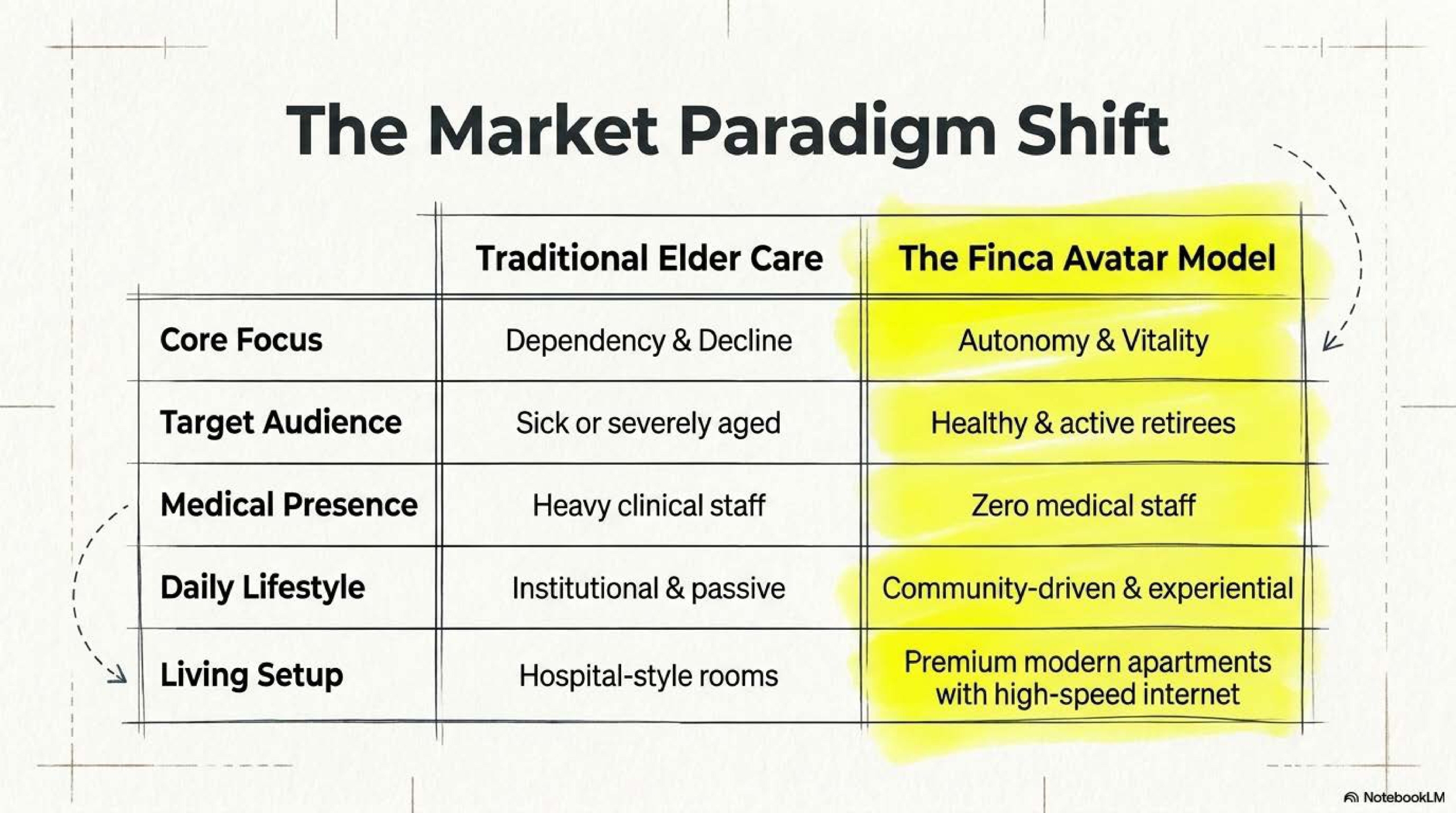 The Market Paradigm Shift

|  | Traditional Elder Care | The Finca Avatar Model |
|---|---|---|
| Core Focus | Dependency & Decline | Autonomy & Vitality |
| Target Audience | Sick or severely aged | Healthy & active retirees |
| Medical Presence | Heavy clinical staff | Zero medical staff |
| Daily Lifestyle | Institutional & passive | Community-driven & experiential |
| Living Setup | Hospital-style rooms | Premium modern apartments with high-speed internet |

NotebookLM